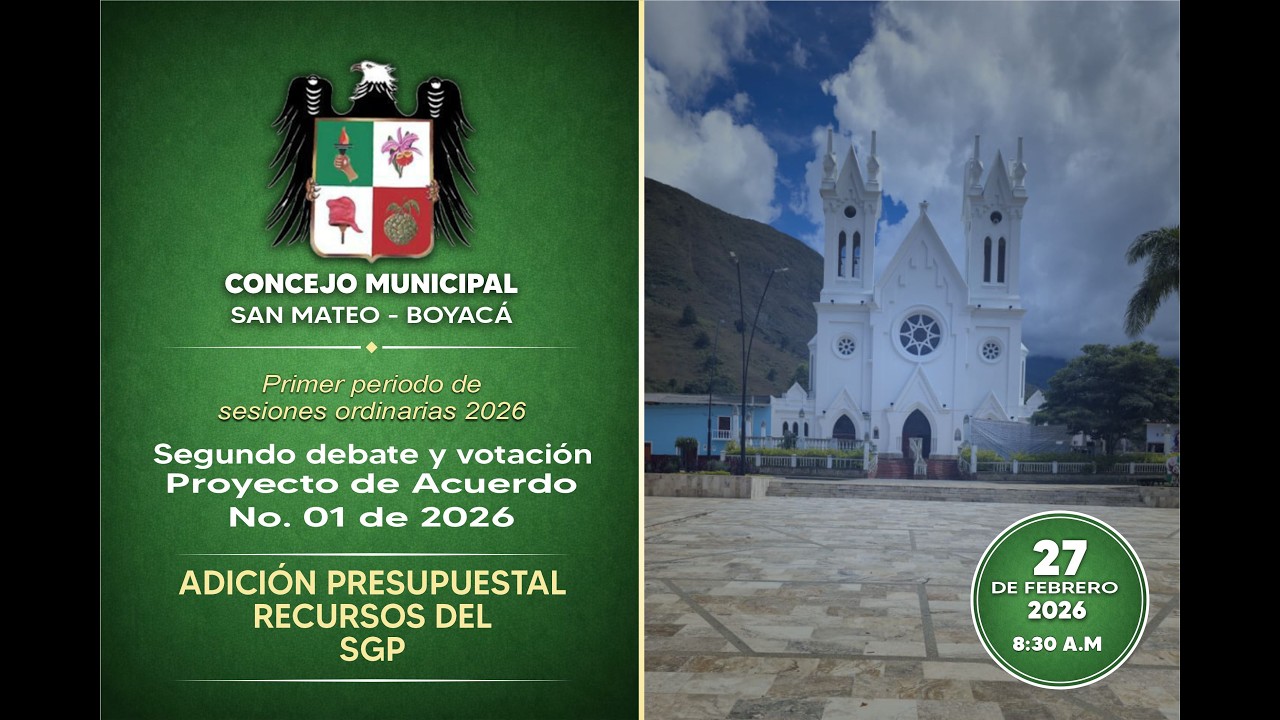 CONCEJO MUNICIPAL
SAN MATEO - BOYACÁ

Primer periodo de sesiones ordinarias 2026

Segundo debate y votación
Proyecto de Acuerdo
No. 01 de 2026

ADICIÓN PRESUPUESTAL
RECURSOS DEL
SGP

27
DE FEBRERO
2026
8:30 A.M